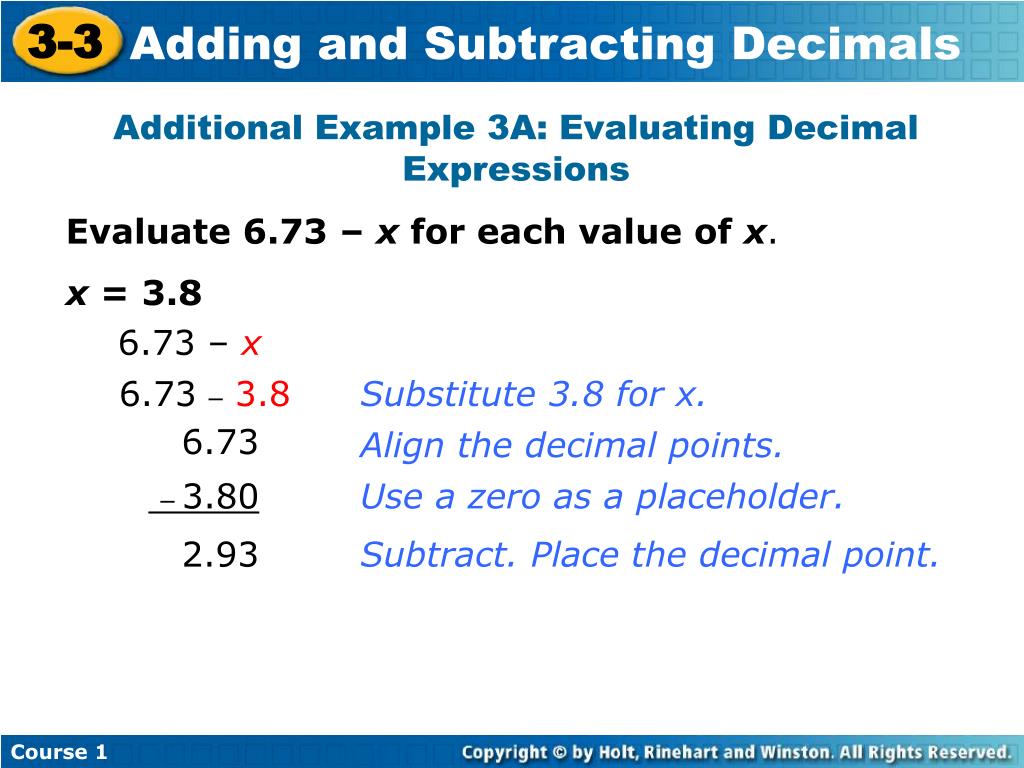 3-3 Adding and Subtracting Decimals

Additional Example 3A: Evaluating Decimal Expressions

Evaluate 6.73 – $x$ for each value of $x$.

$x$ = 3.8

6.73 – $x$

6.73 – 3.8 Substitute 3.8 for x.

6.73 Align the decimal points.

– 3.80 Use a zero as a placeholder.

2.93 Subtract. Place the decimal point.

Course 1

Copyright © by Holt, Rinehart and Winston. All Rights Reserved.